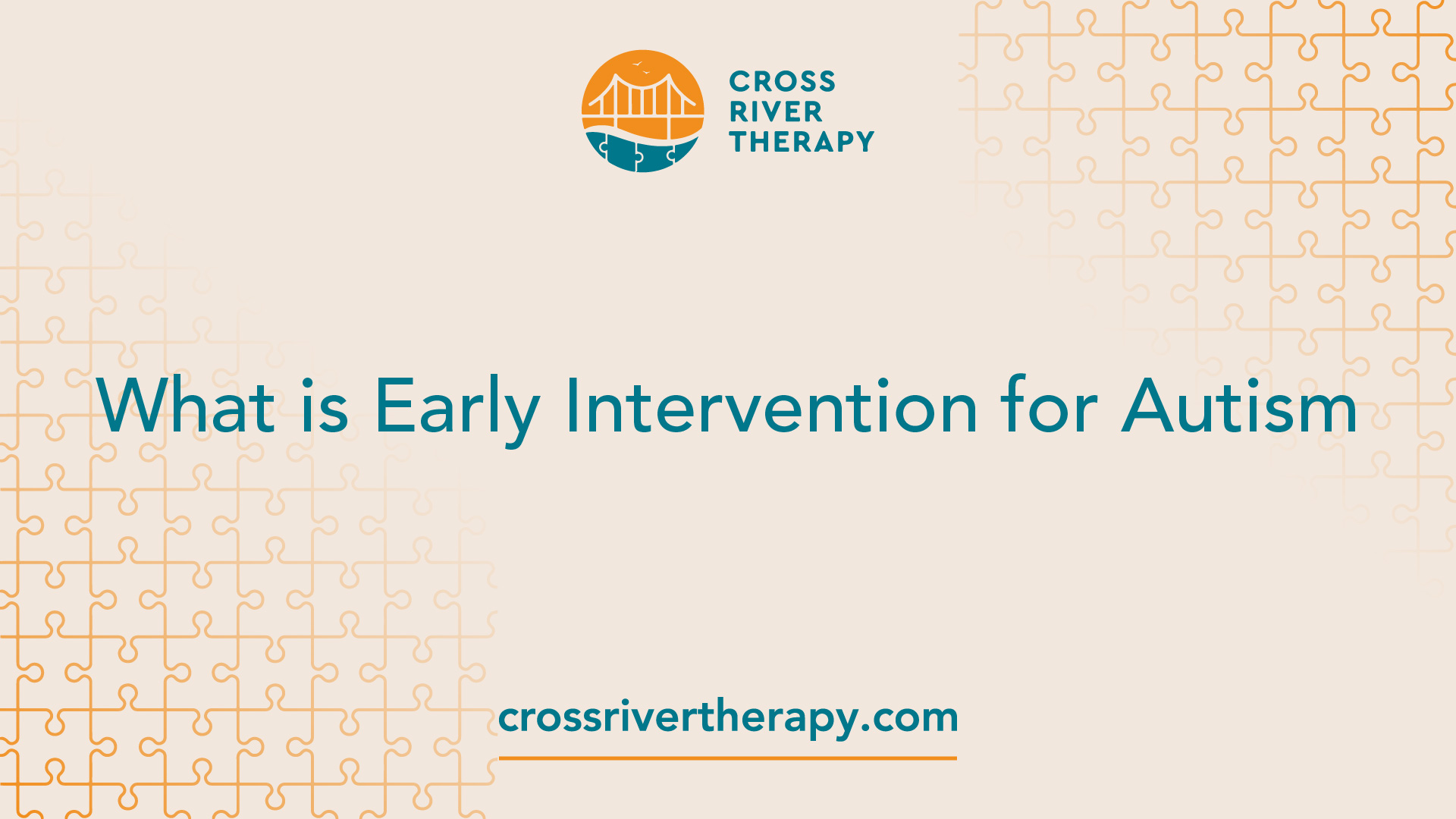 CROSS
RIVER
THERAPY

What is Early Intervention for Autism

crossrivertherapy.com